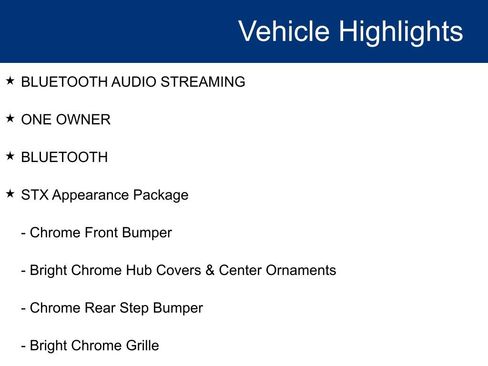 Vehicle Highlights

★ BLUETOOTH AUDIO STREAMING

★ ONE OWNER

★ BLUETOOTH

★ STX Appearance Package

- Chrome Front Bumper

- Bright Chrome Hub Covers & Center Ornaments

- Chrome Rear Step Bumper

- Bright Chrome Grille